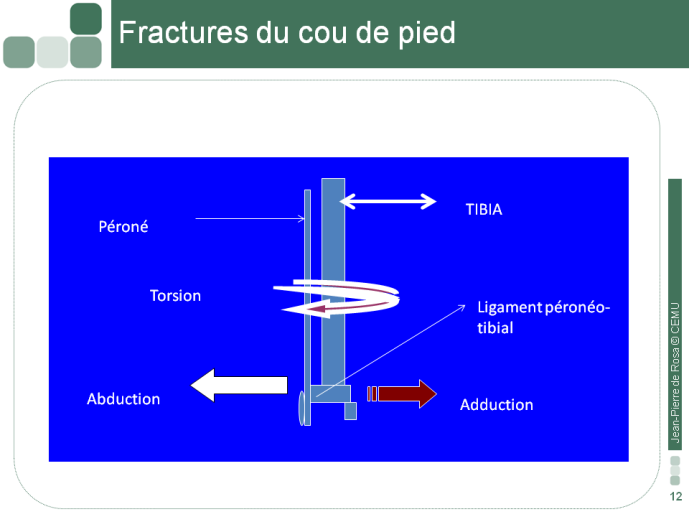 Fractures du cou de pied

Péroné

TIBIA

Torsion

Ligament péronéo-tibial

Abduction

Adduction

Jean-Pierre de Rosa © CEMU

12